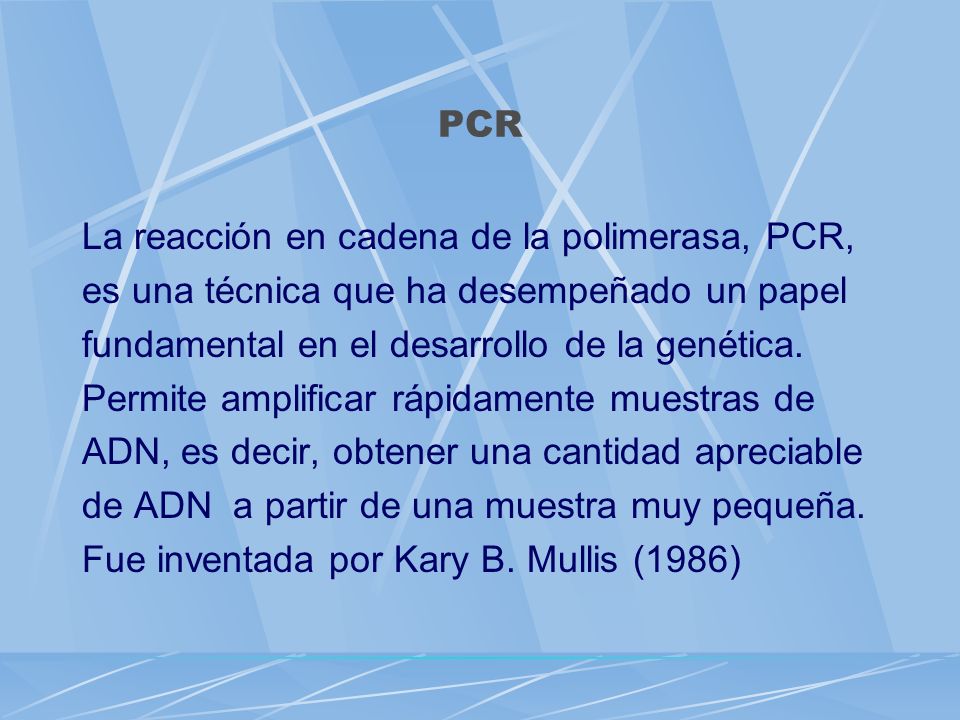 PCR

La reacción en cadena de la polimerasa, PCR, es una técnica que ha desempeñado un papel fundamental en el desarrollo de la genética. Permite amplificar rápidamente muestras de ADN, es decir, obtener una cantidad apreciable de ADN a partir de una muestra muy pequeña. Fue inventada por Kary B. Mullis (1986)